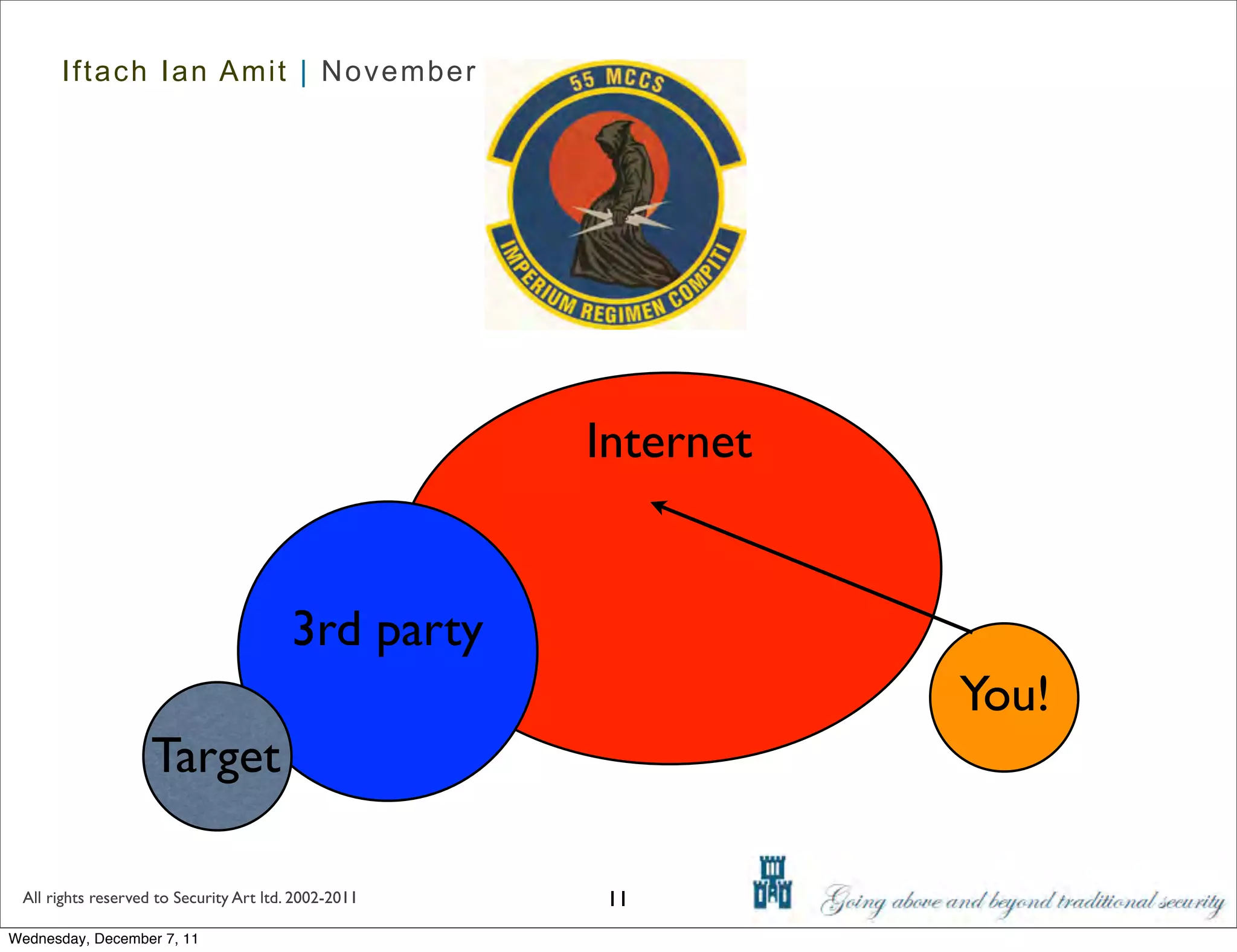 Iftach Ian Amit | November

55 MCCS

IMPERIUM REGIMEN COMPITI

Internet

3rd party

You!

Target

All rights reserved to Security Art ltd. 2002-2011

11

Going above and beyond traditional security

Wednesday, December 7, 11